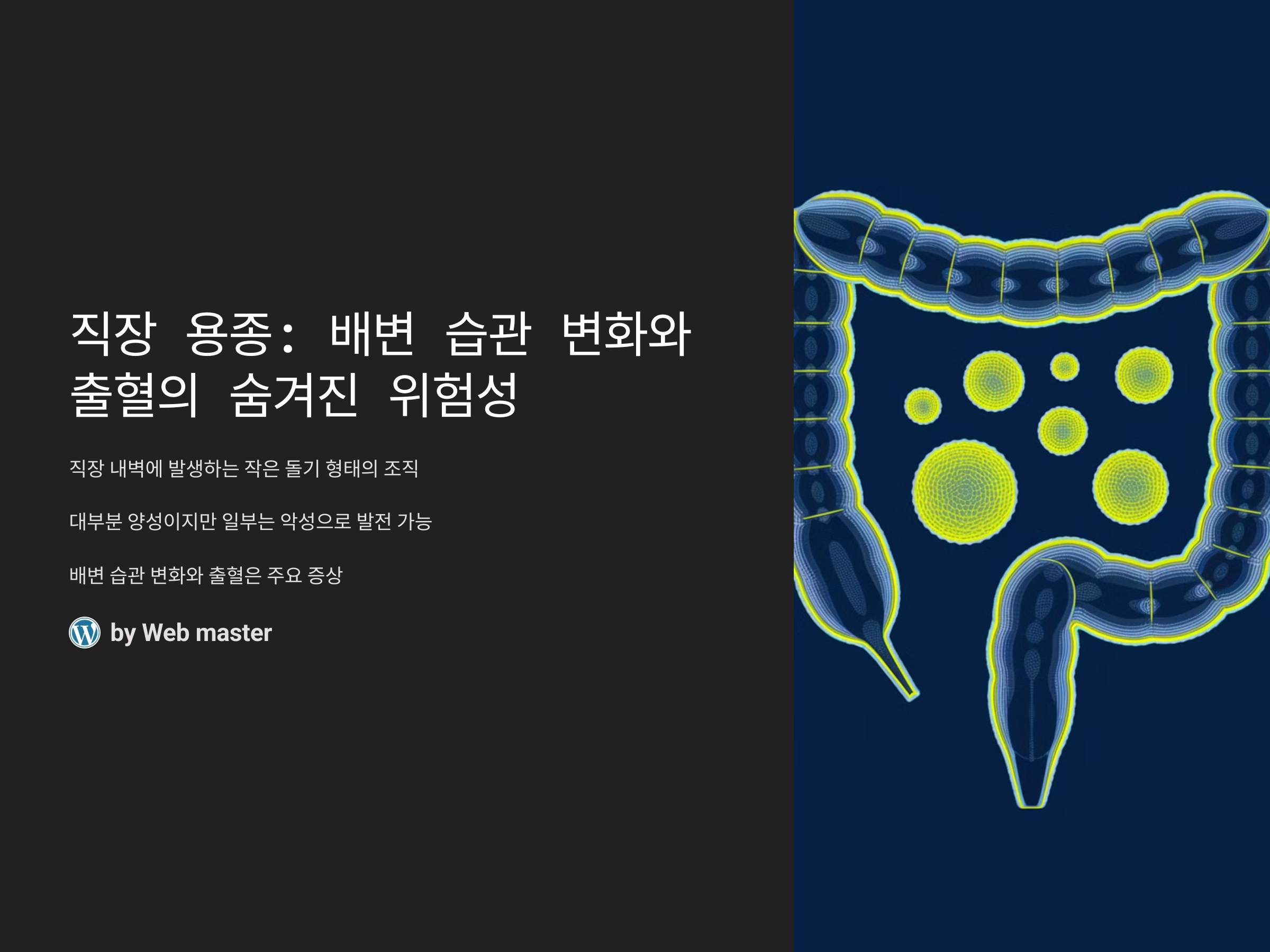 직장 용종: 배변 습관 변화와 출혈의 숨겨진 위험성

직장 내벽에 발생하는 작은 돌기 형태의 조직

대부분 양성이지만 일부는 악성으로 발전 가능

배변 습관 변화와 출혈은 주요 증상

by Web master